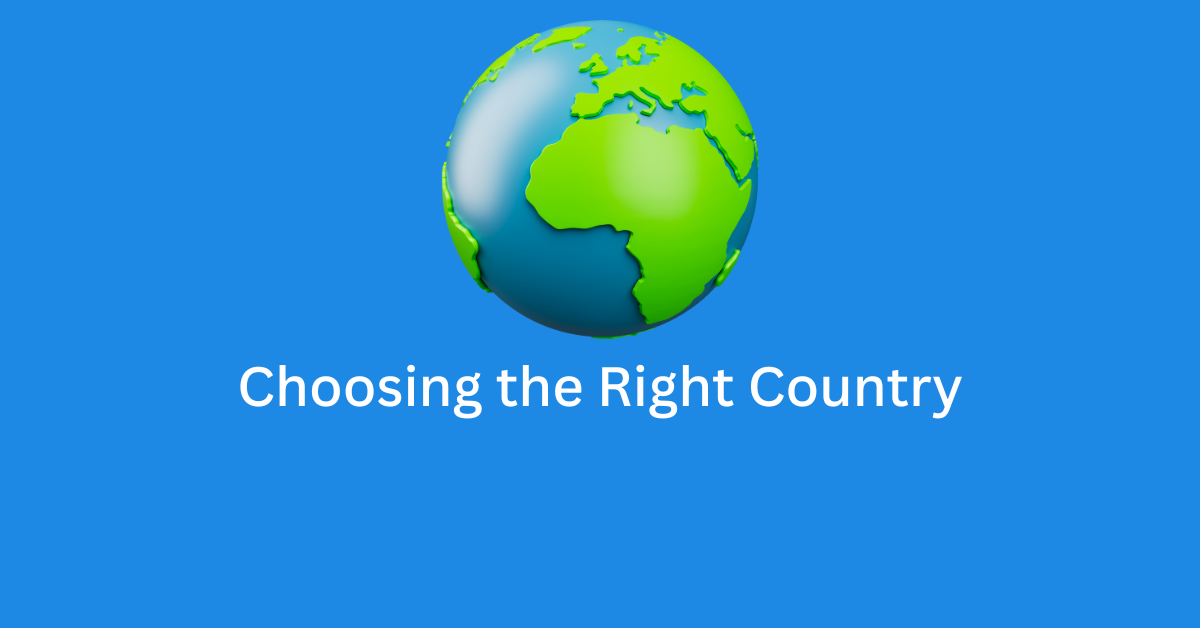 Choosing the Right Country